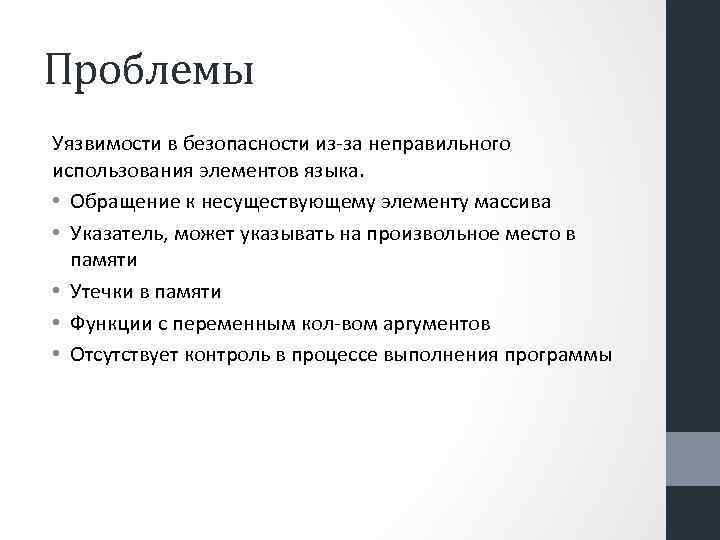 Проблемы

Уязвимости в безопасности из-за неправильного использования элементов языка.

• Обращение к несуществующему элементу массива
• Указатель, может указывать на произвольное место в памяти
• Утечки в памяти
• Функции с переменным кол-вом аргументов
• Отсутствует контроль в процессе выполнения программы